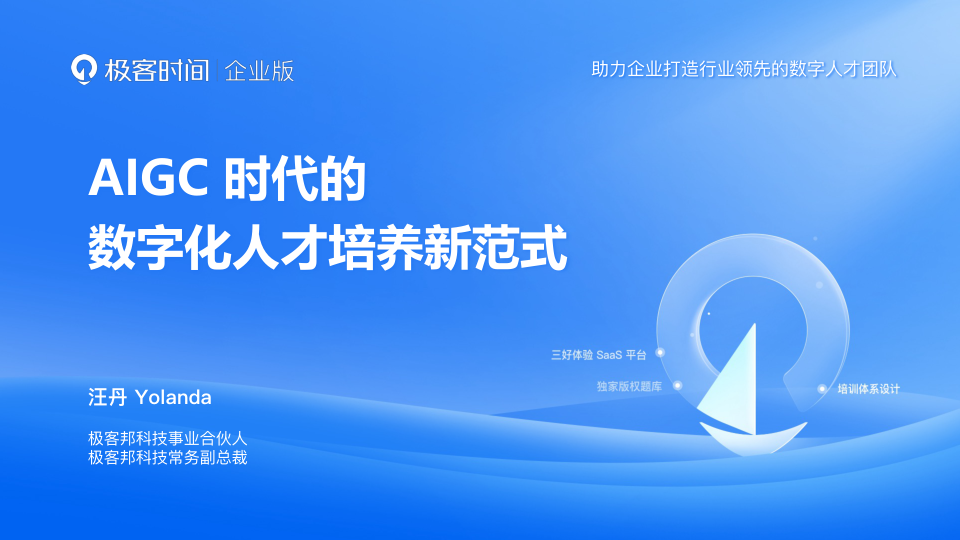 极客时间 | 企业版

助力企业打造行业领先的数字人才团队

AIGC 时代的
数字化人才培养新范式

三好体验 SaaS 平台

独家版权题库

培训体系设计

汪丹 Yolanda

极客邦科技事业合伙人
极客邦科技常务副总裁